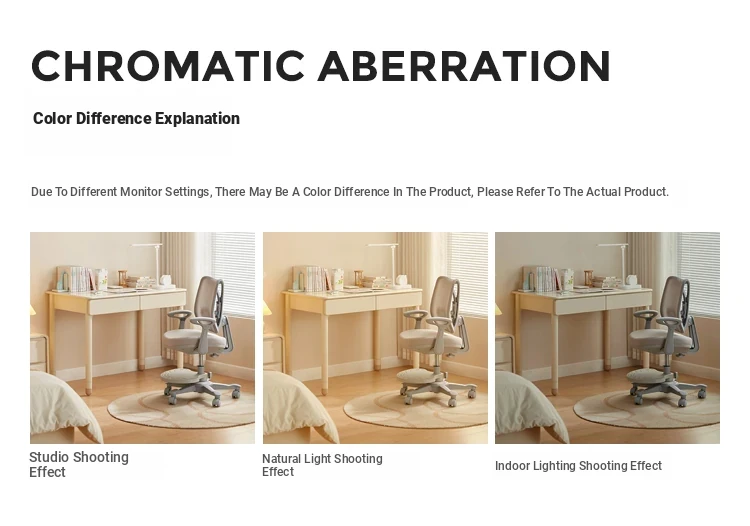 CHROMATIC ABERRATION

Color Difference Explanation

Due To Different Monitor Settings, There May Be A Color Difference In The Product, Please Refer To The Actual Product.

Studio Shooting Effect

Natural Light Shooting Effect

Indoor Lighting Shooting Effect